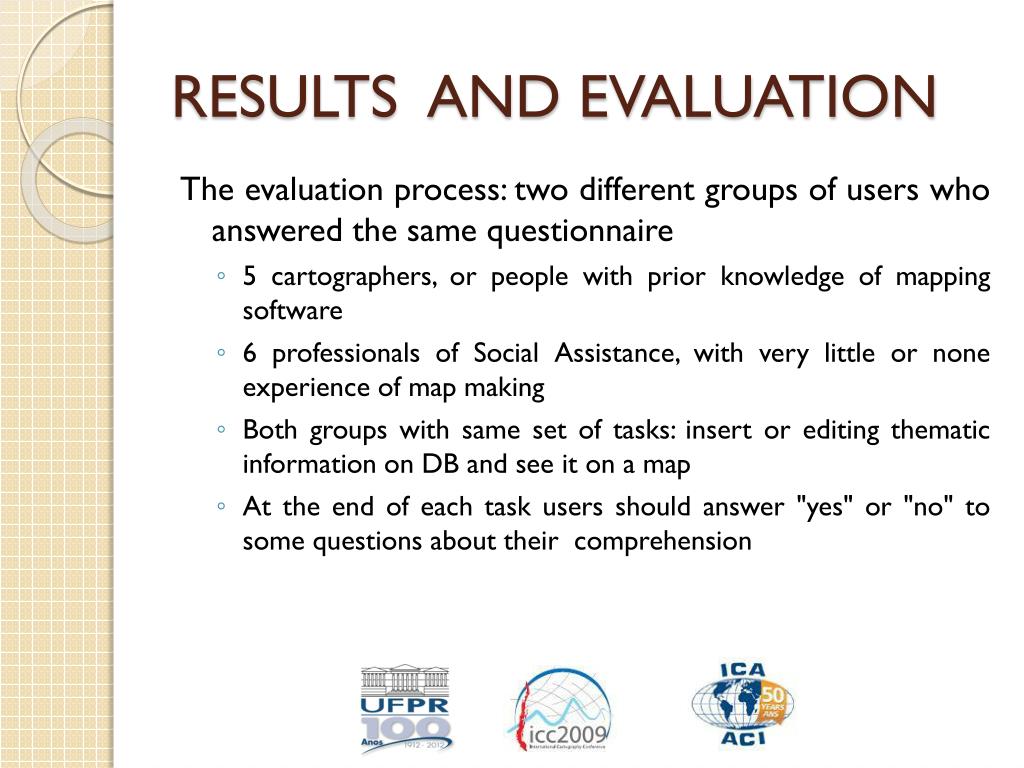 RESULTS AND EVALUATION

The evaluation process: two different groups of users who answered the same questionnaire

◦ 5 cartographers, or people with prior knowledge of mapping software
◦ 6 professionals of Social Assistance, with very little or none experience of map making
◦ Both groups with same set of tasks: insert or editing thematic information on DB and see it on a map
◦ At the end of each task users should answer "yes" or "no" to some questions about their comprehension

UFPR 100 Anos 1912 - 2012

icc2009 International Cartography Conference

ICA 50 YEARS ANS ACI